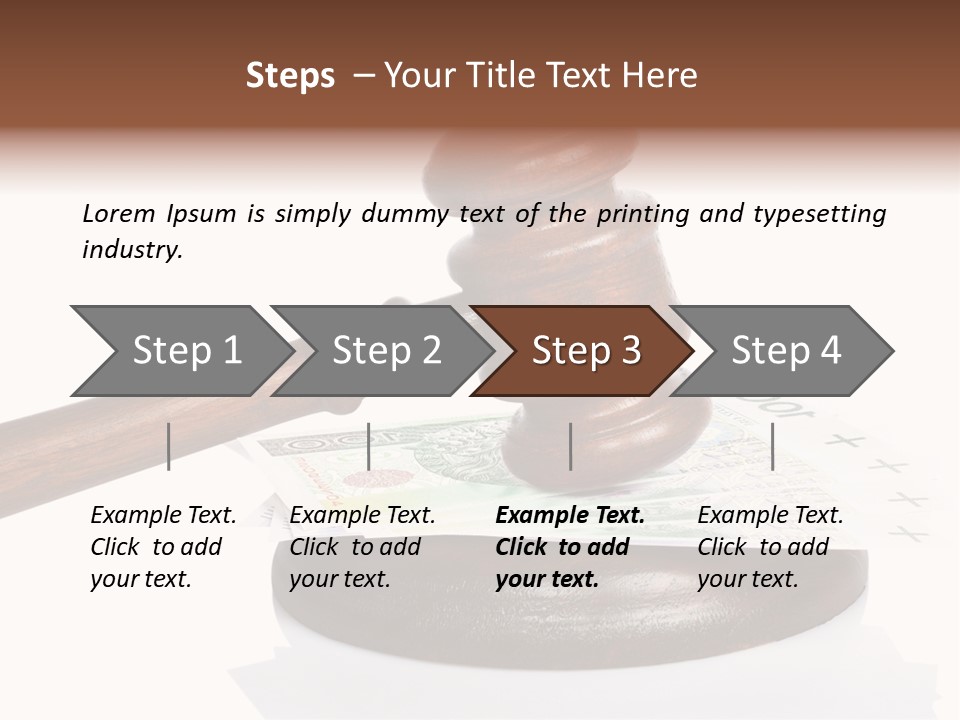 Steps – Your Title Text Here

Lorem Ipsum is simply dummy text of the printing and typesetting industry.

Step 1

Step 2

Step 3

Step 4

Example Text. Click to add your text.

Example Text. Click to add your text.

Example Text. Click to add your text.

Example Text. Click to add your text.